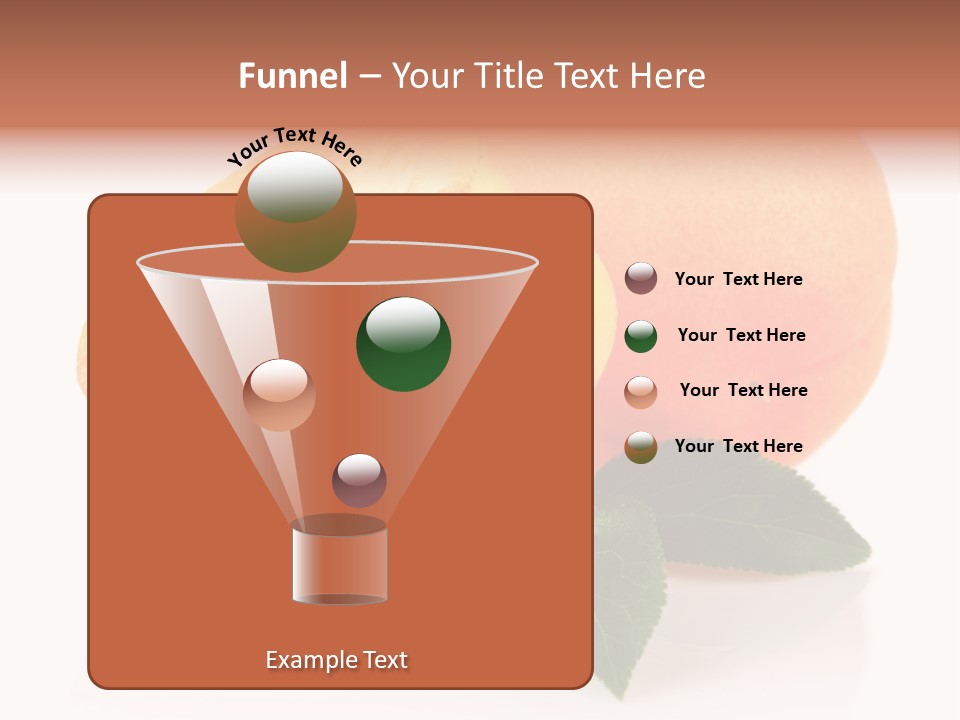 Funnel – Your Title Text Here

Your Text Here

Your Text Here

Your Text Here

Your Text Here

Your Text Here

Example Text